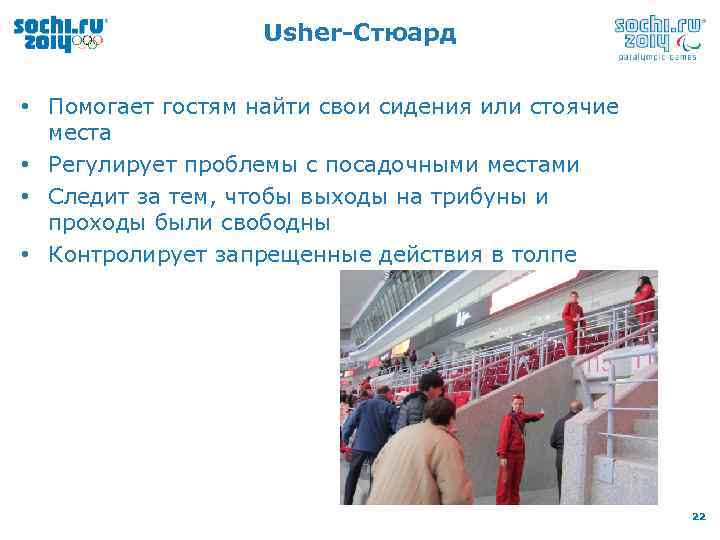 sochi.ru 2014

Usher-Стюард

sochi.ru 2014 paralympic games

• Помогает гостям найти свои сидения или стоячие места
• Регулирует проблемы с посадочными местами
• Следит за тем, чтобы выходы на трибуны и проходы были свободны
• Контролирует запрещенные действия в толпе

22